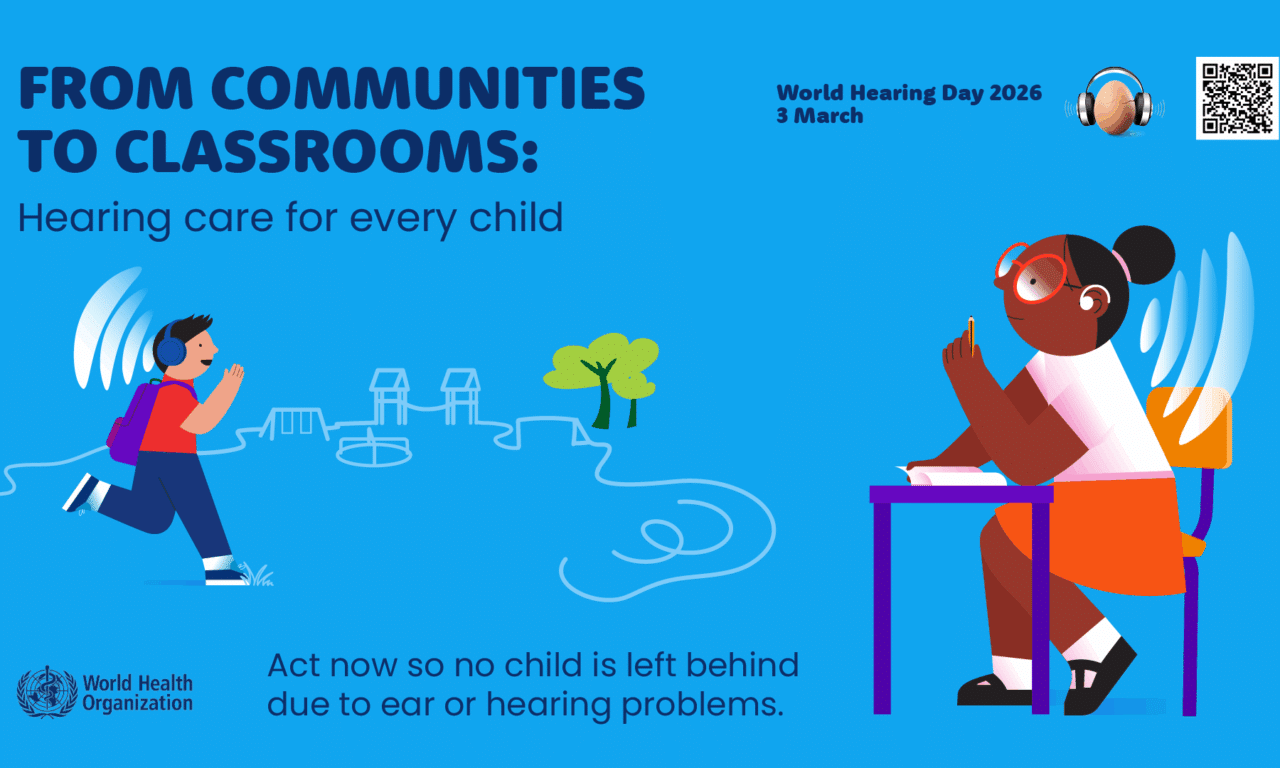 FROM COMMUNITIES TO CLASSROOMS:

Hearing care for every child

World Hearing Day 2026
3 March

World Health Organization

Act now so no child is left behind due to ear or hearing problems.